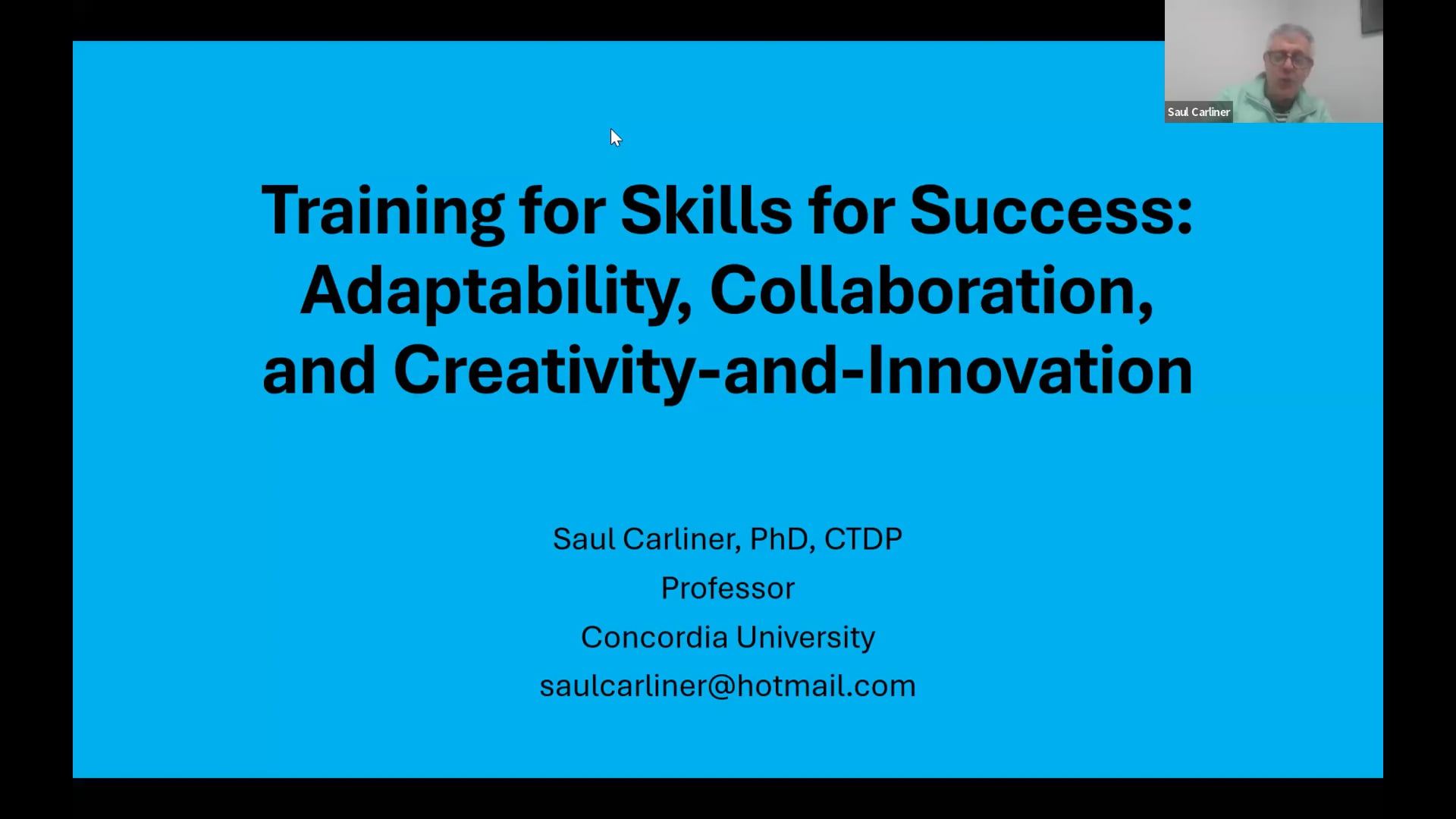 Saul Carliner

Training for Skills for Success: Adaptability, Collaboration, and Creativity-and-Innovation

Saul Carliner, PhD, CTDP
Professor
Concordia University
saulcarliner@hotmail.com